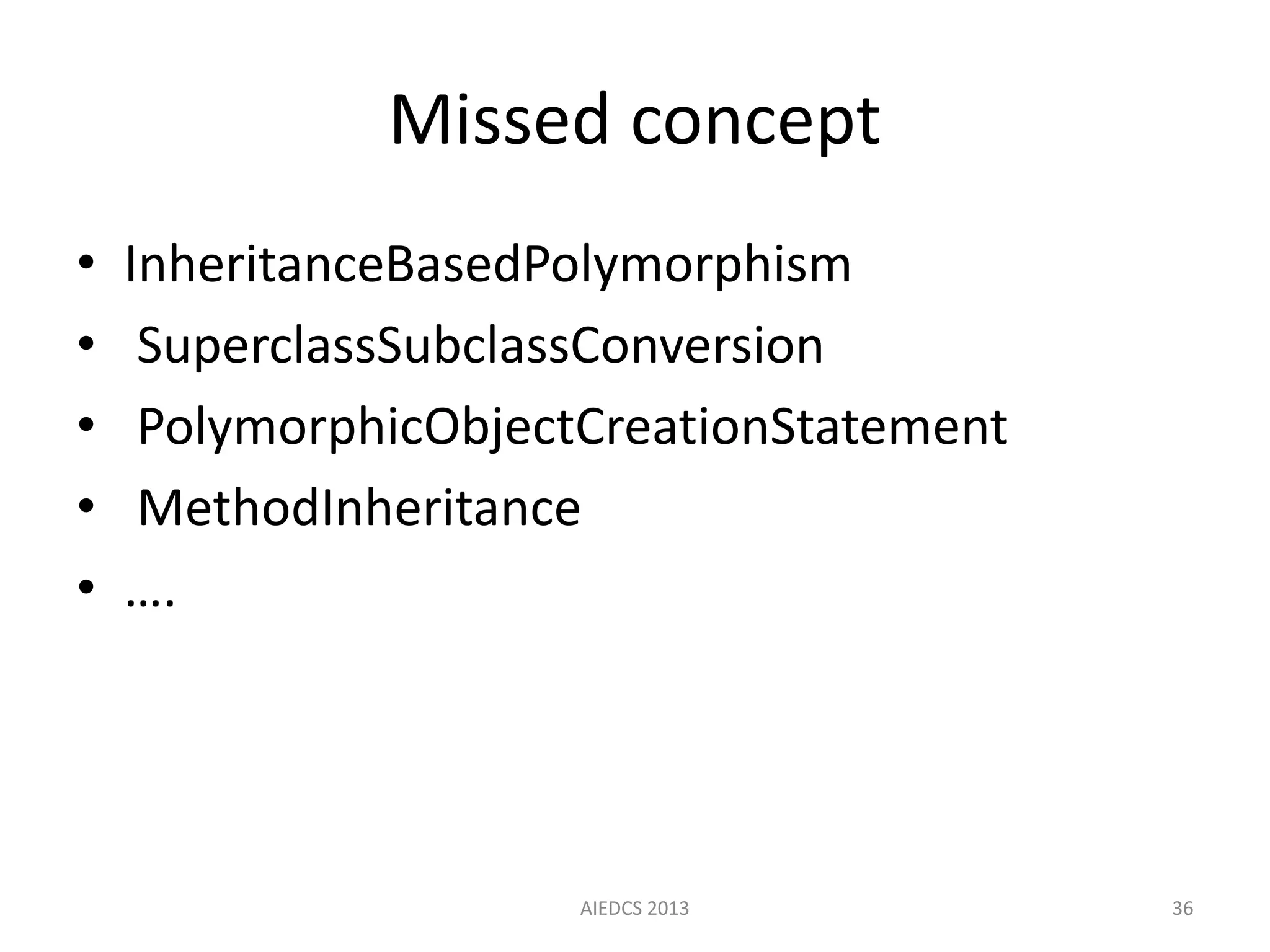 Missed concept

• InheritanceBasedPolymorphism
• SuperclassSubclassConversion
• PolymorphicObjectCreationStatement
• MethodInheritance
• ….

AIEDCS 2013

36